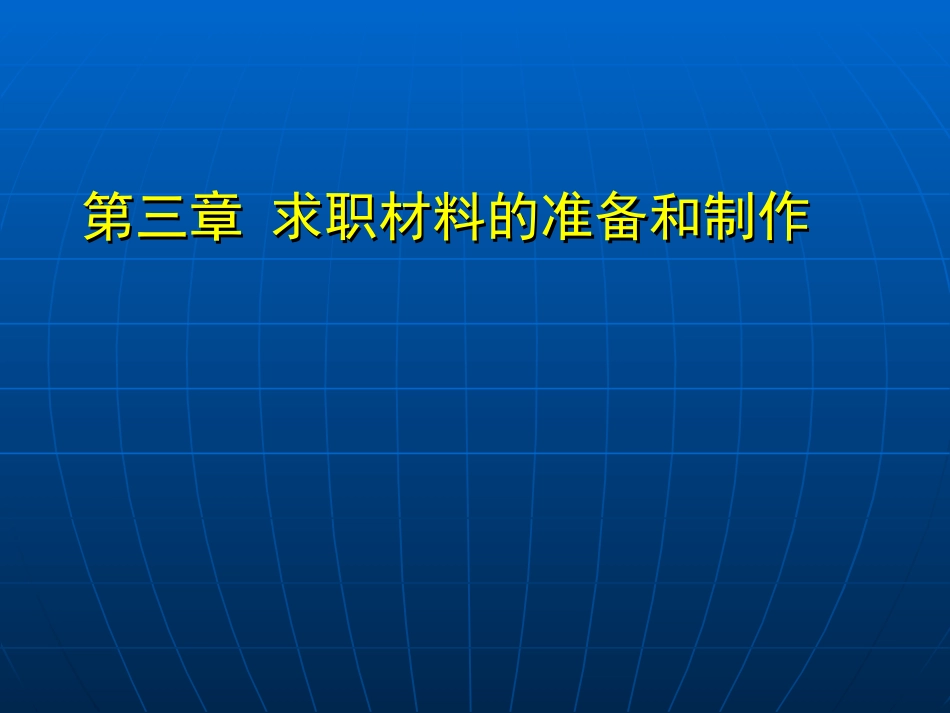 第三章 求职材料的准备和制作